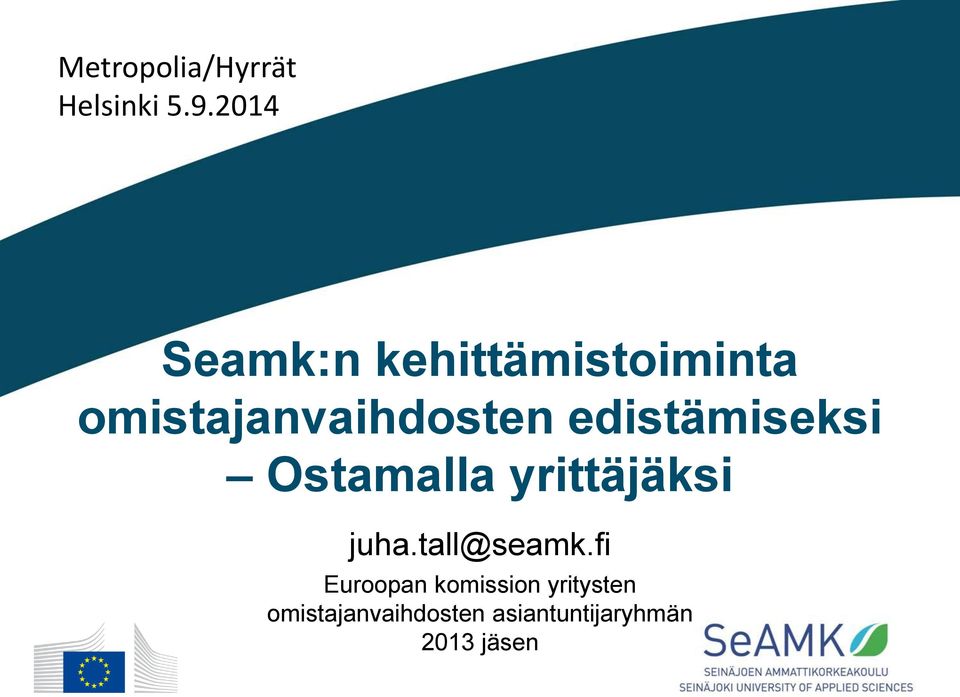 Metropolia/Hyrrät
Helsinki 5.9.2014

Seamk:n kehittämistoiminta omistajanvaihdosten edistämiseksi – Ostamalla yrittäjäksi

juha.tall@seamk.fi

Euroopan komission yritysten omistajanvaihdosten asiantuntijaryhmän 2013 jäsen

SeAMK
SEINÄJOEN AMMATTIKORKEAKOULU
SEINÄJOKI UNIVERSITY OF APPLIED SCIENCES